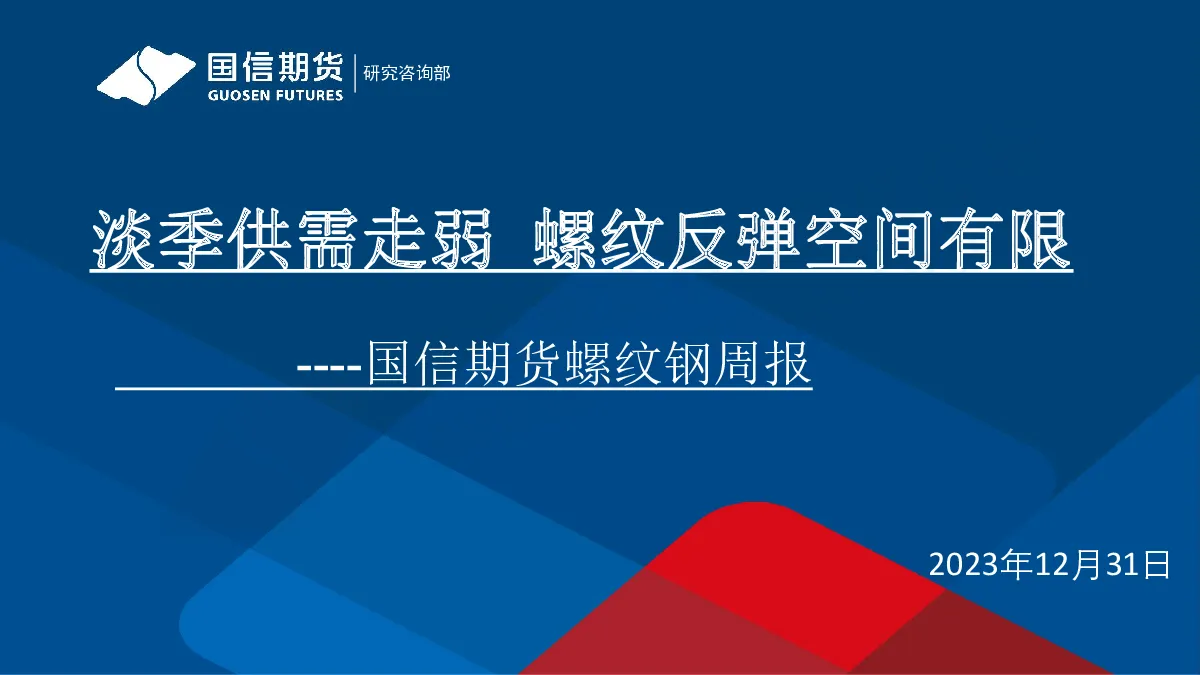 国信期货
GUOSEN FUTURES
研究咨询部

淡季供需走弱 螺纹反弹空间有限

----国信期货螺纹钢周报

2023年12月31日